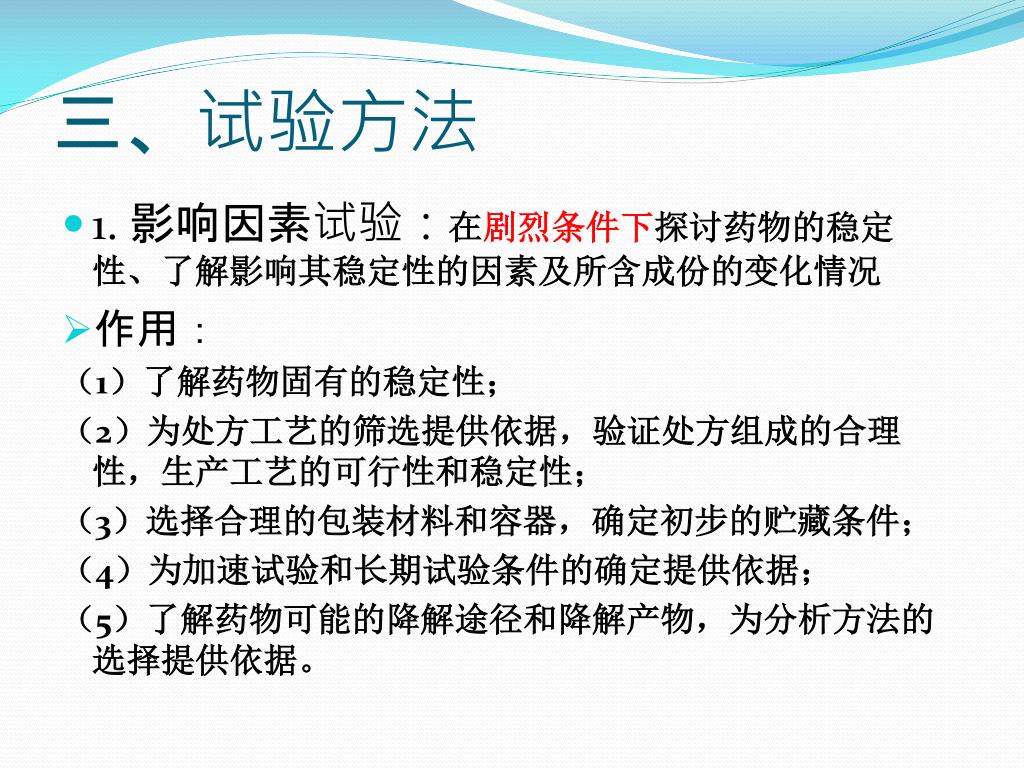 三、试验方法

1. 影响因素试验：在剧烈条件下探讨药物的稳定性、了解影响其稳定性的因素及所含成份的变化情况

作用：

（1）了解药物固有的稳定性；

（2）为处方工艺的筛选提供依据，验证处方组成的合理性，生产工艺的可行性和稳定性；

（3）选择合理的包装材料和容器，确定初步的贮藏条件；

（4）为加速试验和长期试验条件的确定提供依据；

（5）了解药物可能的降解途径和降解产物，为分析方法的选择提供依据。